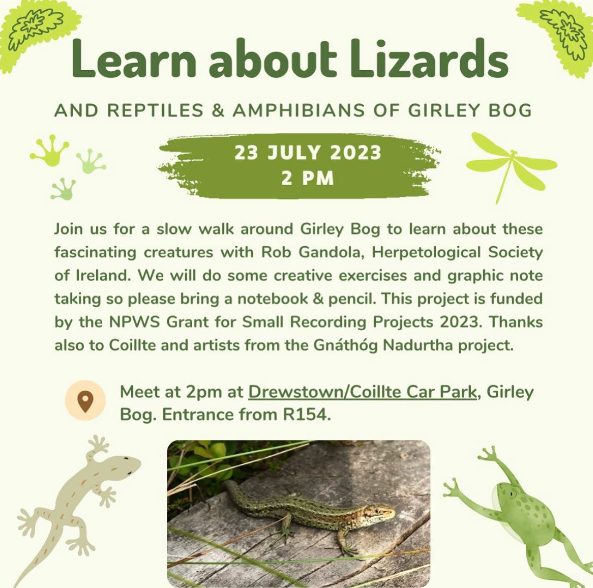 Learn about Lizards

AND REPTILES & AMPHIBIANS OF GIRLEY BOG

23 JULY 2023
2 PM

Join us for a slow walk around Girley Bog to learn about these fascinating creatures with Rob Gandola, Herpetological Society of Ireland. We will do some creative exercises and graphic note taking so please bring a notebook & pencil. This project is funded by the NPWS Grant for Small Recording Projects 2023. Thanks also to Coillte and artists from the Gnáthóg Nadurtha project.

Meet at 2pm at Drewstown/Coillte Car Park, Girley Bog. Entrance from R154.